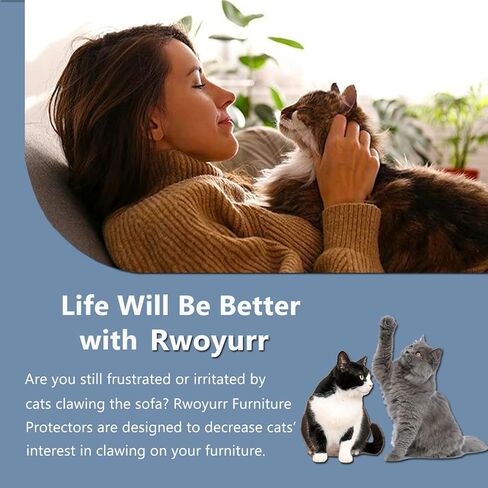 Life Will Be Better with Rwoyurr

Are you still frustrated or irritated by cats clawing the sofa? Rwoyurr Furniture Protectors are designed to decrease cats' interest in clawing on your furniture.